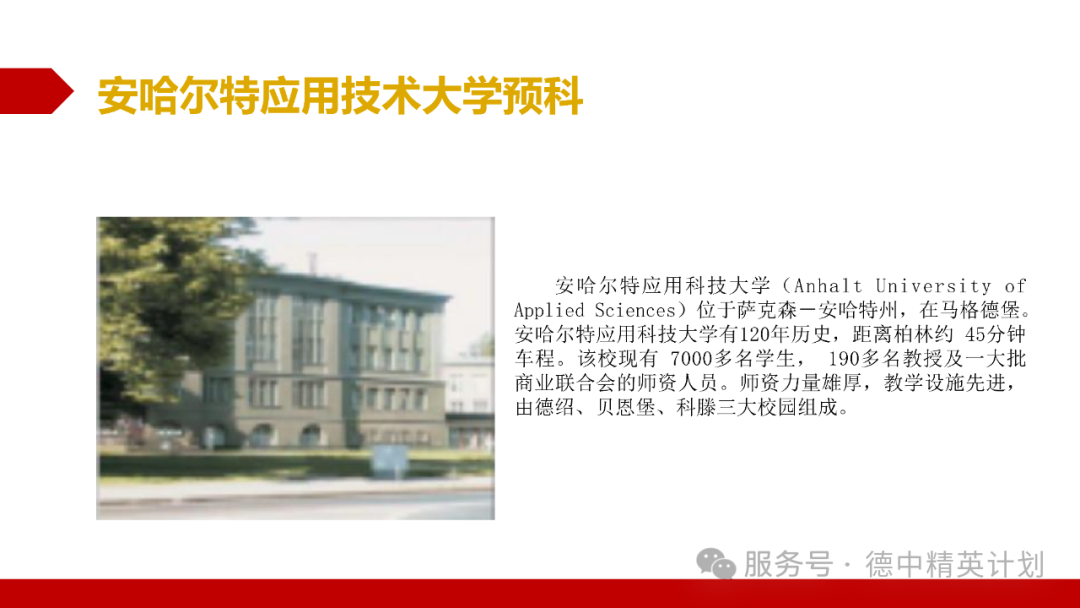 安哈尔特应用技术大学预科

安哈尔特应用科技大学（Anhalt University of Applied Sciences）位于萨克森－安哈特州，在马格德堡。安哈尔特应用科技大学有120年历史，距离柏林约 45分钟车程。该校现有 7000多名学生， 190多名教授及一大批商业联合会的师资人员。师资力量雄厚，教学设施先进，由德绍、贝恩堡、科滕三大校园组成。

服务号 · 德中精英计划